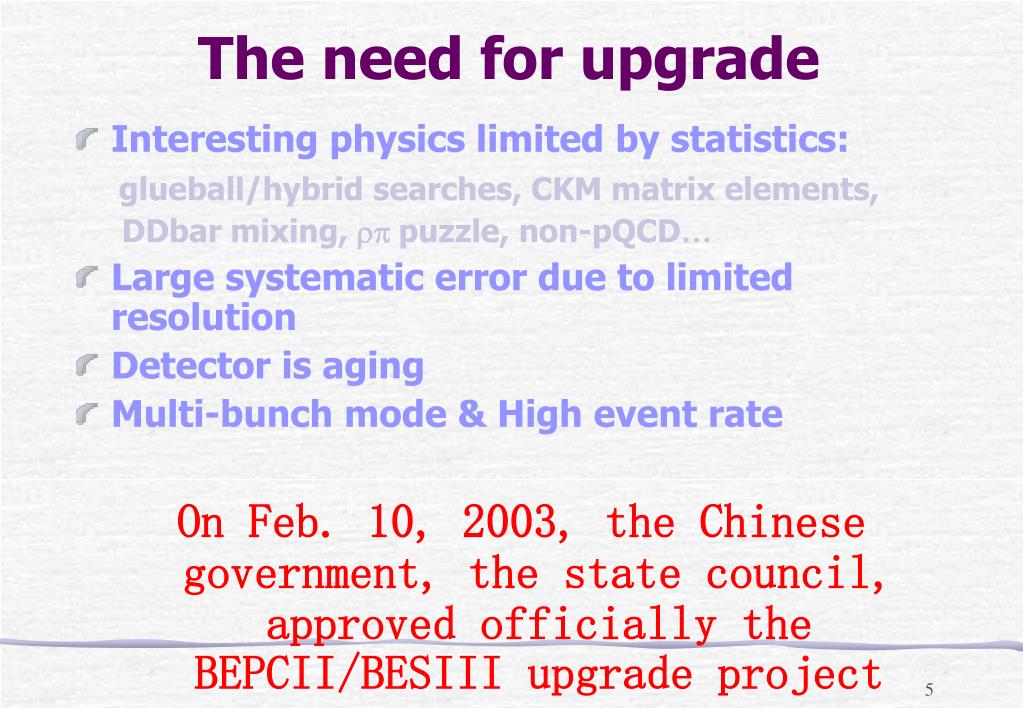 The need for upgrade

Interesting physics limited by statistics:

glueball/hybrid searches, CKM matrix elements, DDbar mixing, $\rho\pi$ puzzle, non-pQCD…

Large systematic error due to limited resolution

Detector is aging

Multi-bunch mode & High event rate

On Feb. 10, 2003, the Chinese government, the state council, approved officially the BEPCII/BESIII upgrade project

5